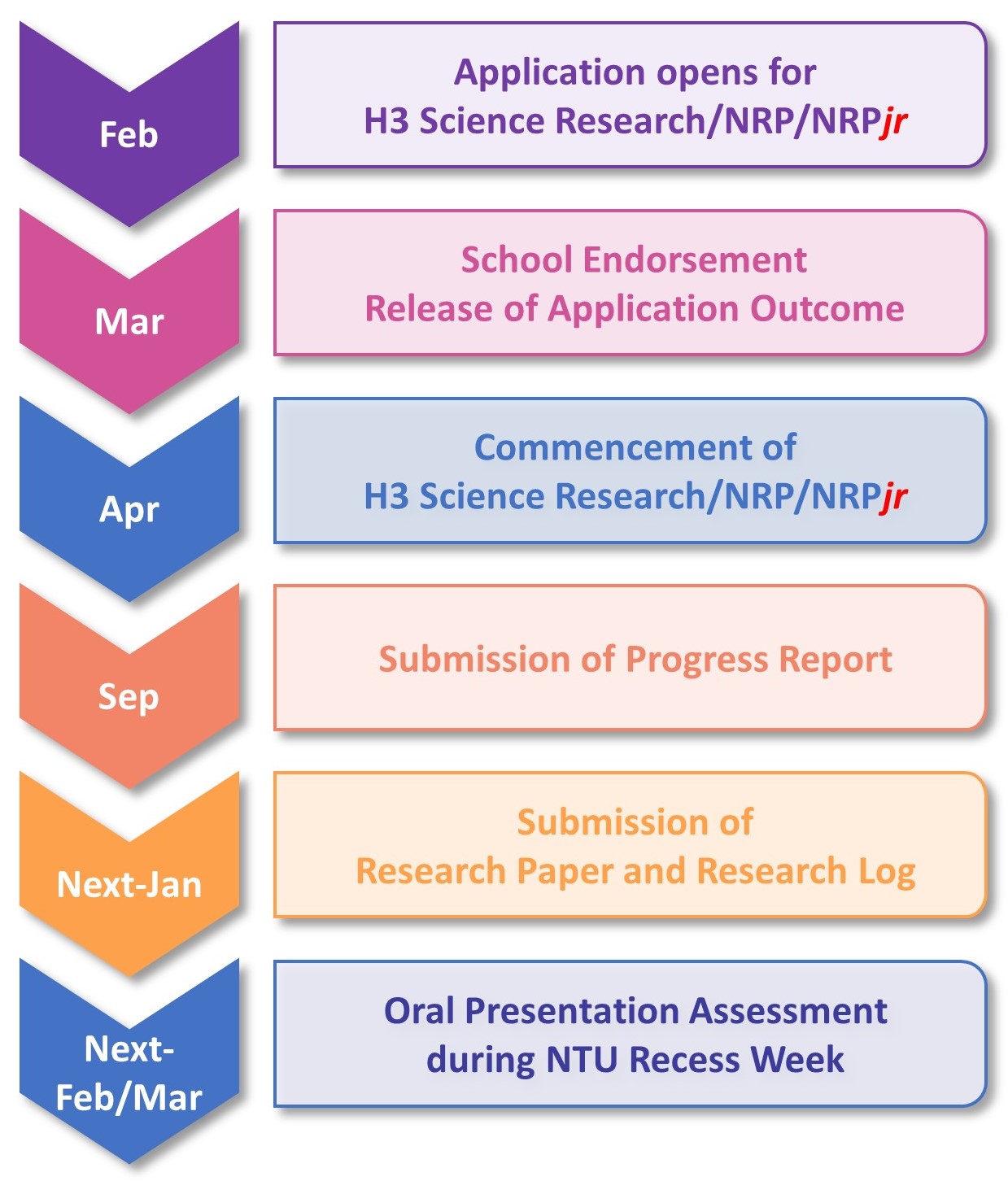 Feb

Application opens for H3 Science Research/NRP/NRPjr

Mar

School Endorsement
Release of Application Outcome

Apr

Commencement of H3 Science Research/NRP/NRPjr

Sep

Submission of Progress Report

Next-Jan

Submission of Research Paper and Research Log

Next-Feb/Mar

Oral Presentation Assessment during NTU Recess Week